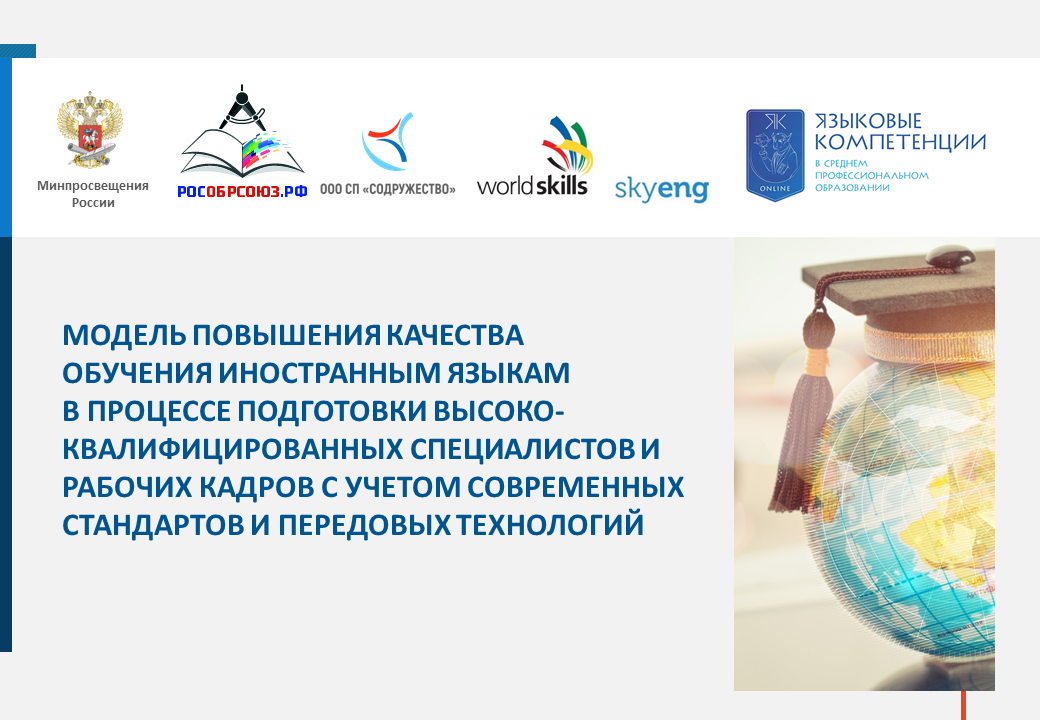 Минпросвещения России

РОСОБРСОЮЗ.РФ

ООО СП «СОДРУЖЕСТВО»

worldskills

skyeng

ЯК ONLINE

ЯЗЫКОВЫЕ КОМПЕТЕНЦИИ В СРЕДНЕМ ПРОФЕССИОНАЛЬНОМ ОБРАЗОВАНИИ

МОДЕЛЬ ПОВЫШЕНИЯ КАЧЕСТВА ОБУЧЕНИЯ ИНОСТРАННЫМ ЯЗЫКАМ В ПРОЦЕССЕ ПОДГОТОВКИ ВЫСОКОКВАЛИФИЦИРОВАННЫХ СПЕЦИАЛИСТОВ И РАБОЧИХ КАДРОВ С УЧЕТОМ СОВРЕМЕННЫХ СТАНДАРТОВ И ПЕРЕДОВЫХ ТЕХНОЛОГИЙ